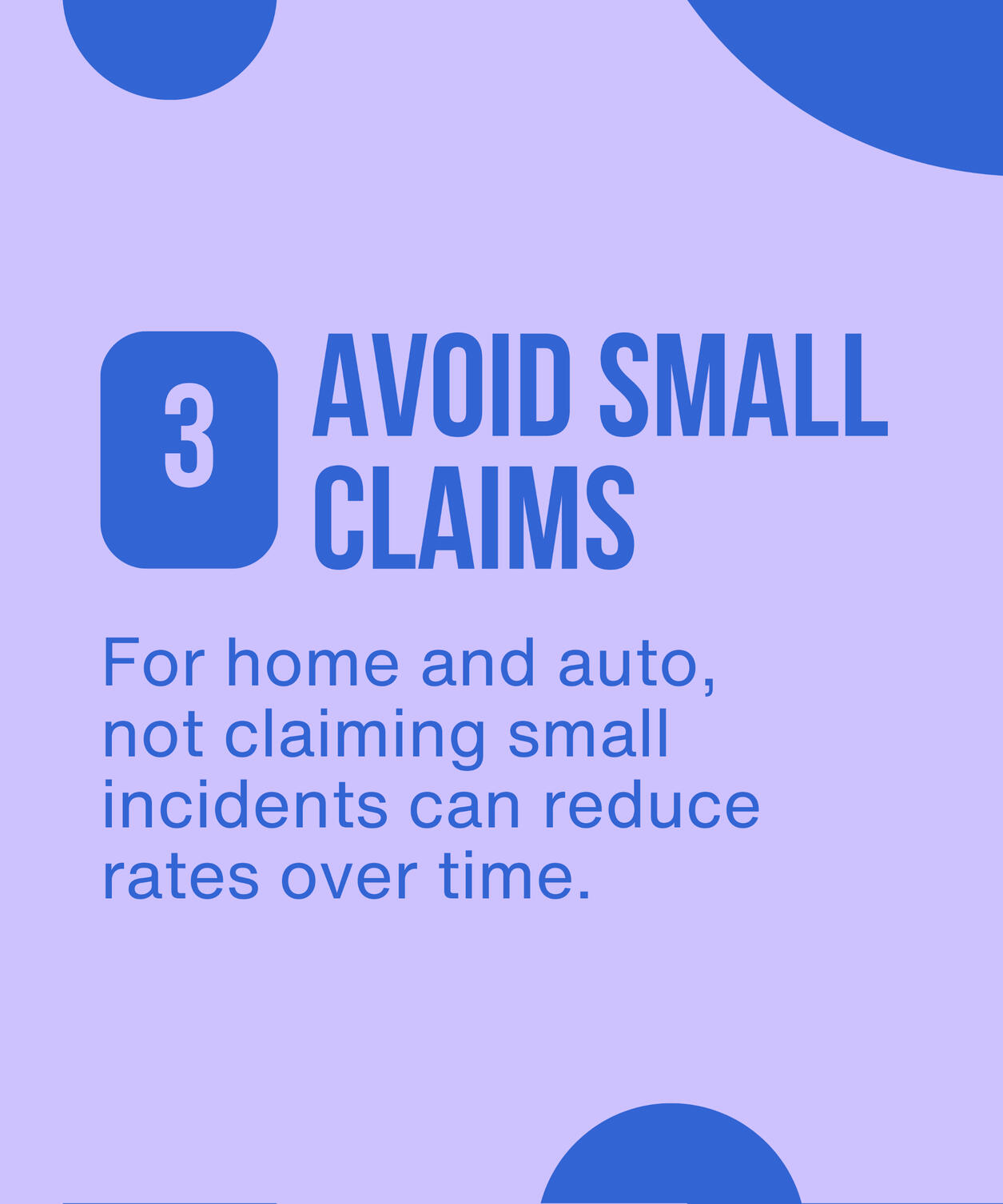 3

AVOID SMALL CLAIMS

For home and auto, not claiming small incidents can reduce rates over time.